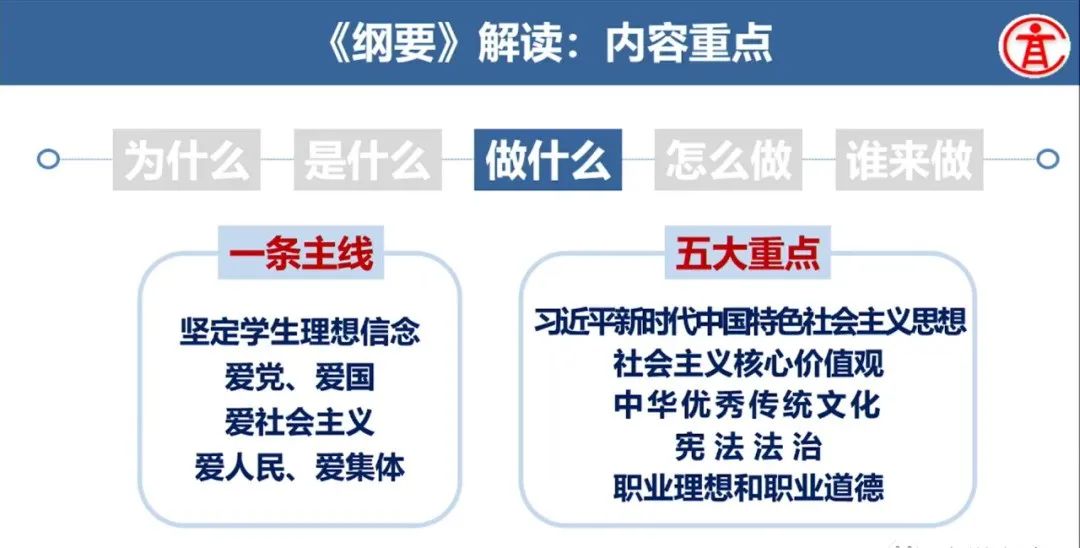 《纲要》解读：内容重点

为什么 是什么 做什么 怎么做 谁来做

一条主线

坚定学生理想信念
爱党、爱国
爱社会主义
爱人民、爱集体

五大重点

习近平新时代中国特色社会主义思想
社会主义核心价值观
中华优秀传统文化
宪法法治
职业理想和职业道德